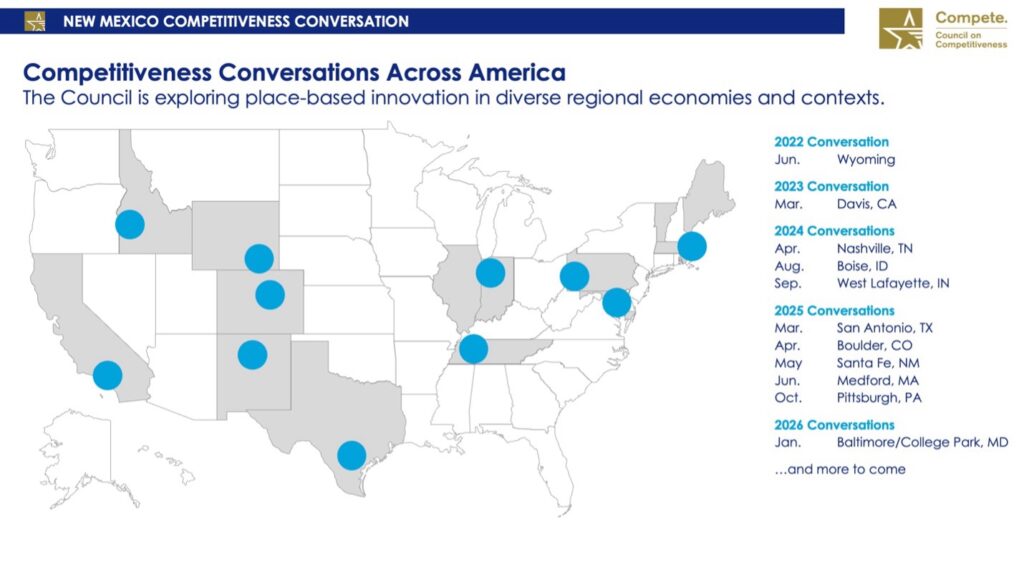 NEW MEXICO COMPETITIVENESS CONVERSATION

Compete. Council on Competitiveness

Competitiveness Conversations Across America
The Council is exploring place-based innovation in diverse regional economies and contexts.

2022 Conversation
Jun. Wyoming

2023 Conversation
Mar. Davis, CA

2024 Conversations
Apr. Nashville, TN
Aug. Boise, ID
Sep. West Lafayette, IN

2025 Conversations
Mar. San Antonio, TX
Apr. Boulder, CO
May Santa Fe, NM
Jun. Medford, MA
Oct. Pittsburgh, PA

2026 Conversations
Jan. Baltimore/College Park, MD

…and more to come